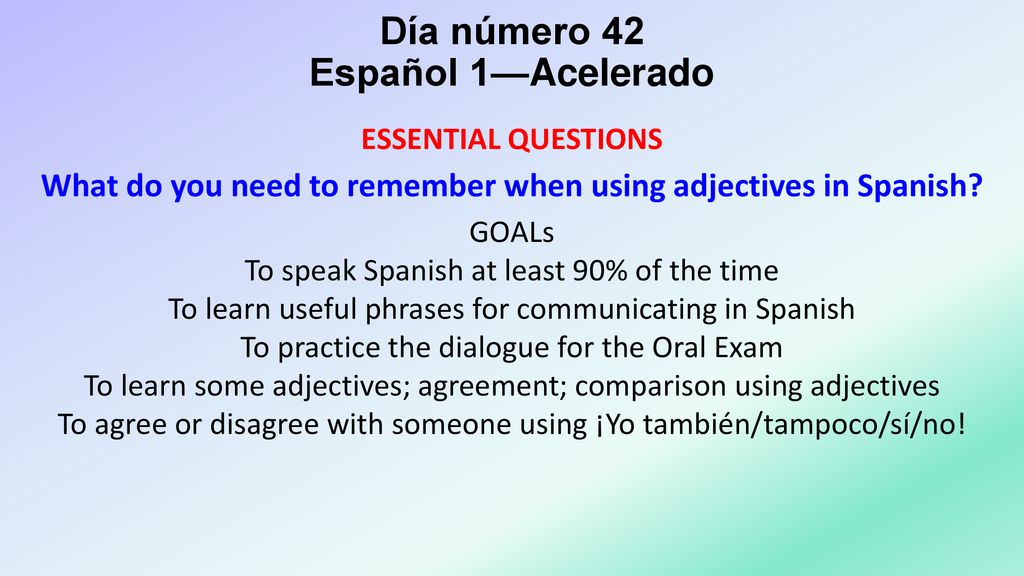 Día número 42
Español 1—Acelerado

ESSENTIAL QUESTIONS

What do you need to remember when using adjectives in Spanish?

GOALs
To speak Spanish at least 90% of the time
To learn useful phrases for communicating in Spanish
To practice the dialogue for the Oral Exam
To learn some adjectives; agreement; comparison using adjectives
To agree or disagree with someone using ¡Yo también/tampoco/sí/no!